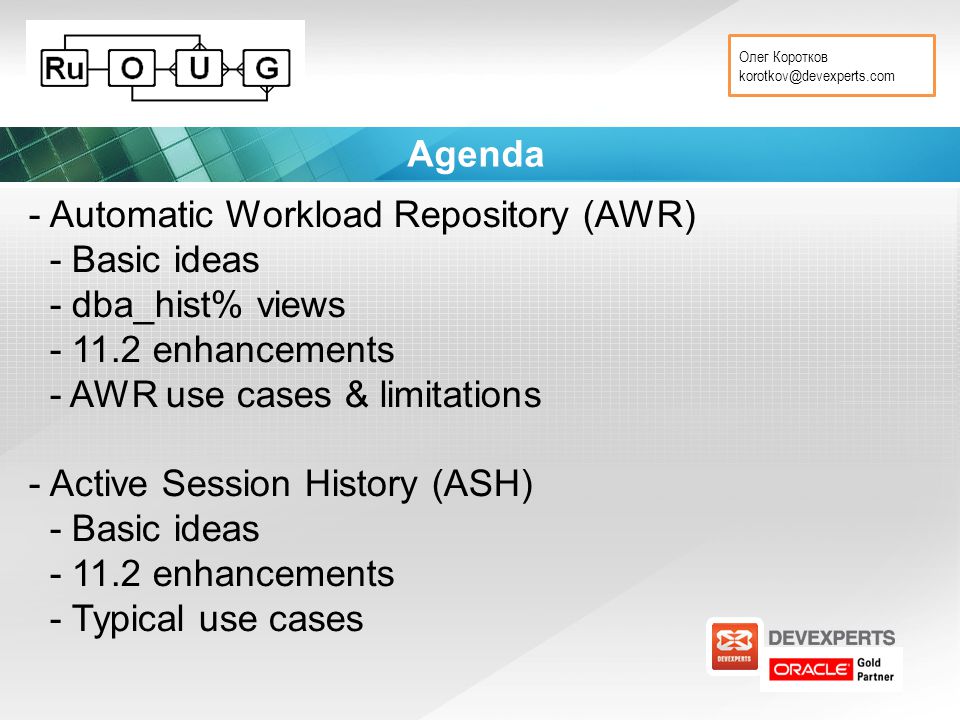 Ru O U G

Олег Коротков
korotkov@devexperts.com

Agenda

- Automatic Workload Repository (AWR)
 - Basic ideas
 - dba_hist% views
 - 11.2 enhancements
 - AWR use cases & limitations

- Active Session History (ASH)
 - Basic ideas
 - 11.2 enhancements
 - Typical use cases

DEVEXPERTS
DEVEXPERTS
ORACLE Gold Partner